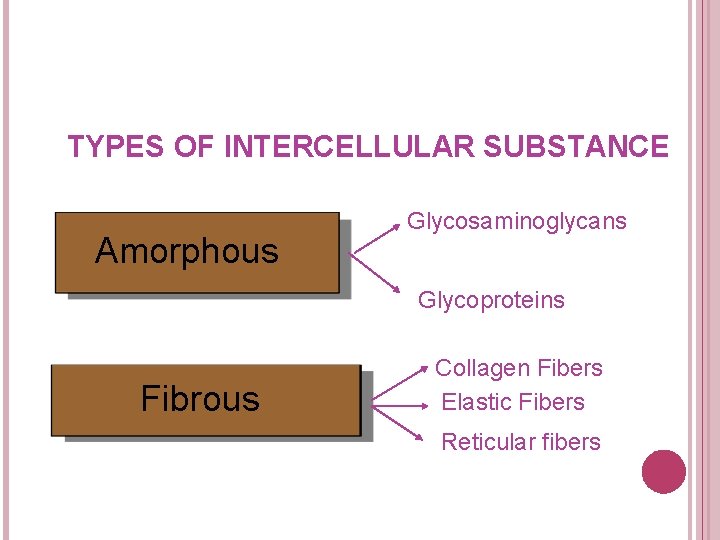 TYPES OF INTERCELLULAR SUBSTANCE

Amorphous

Glycosaminoglycans

Glycoproteins

Fibrous

Collagen Fibers

Elastic Fibers

Reticular fibers